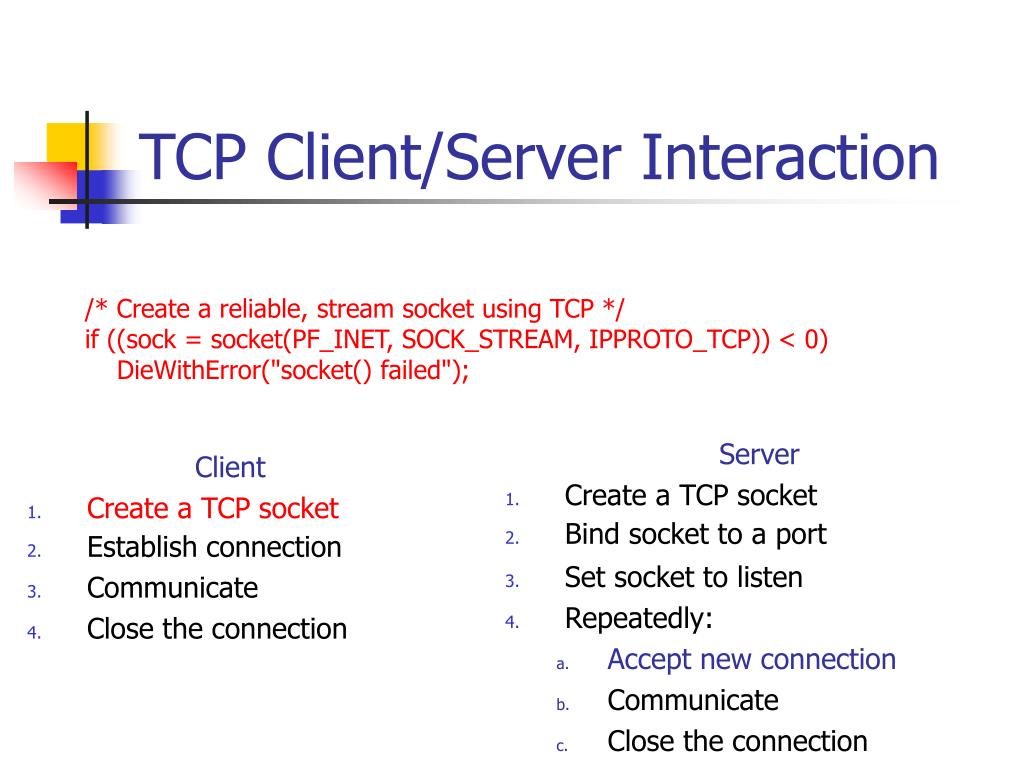 TCP Client/Server Interaction

/* Create a reliable, stream socket using TCP */
if ((sock = socket(PF_INET, SOCK_STREAM, IPPROTO_TCP)) < 0)
DieWithError("socket() failed");

Client
1. Create a TCP socket
2. Establish connection
3. Communicate
4. Close the connection

Server
1. Create a TCP socket
2. Bind socket to a port
3. Set socket to listen
4. Repeatedly:
a. Accept new connection
b. Communicate
c. Close the connection